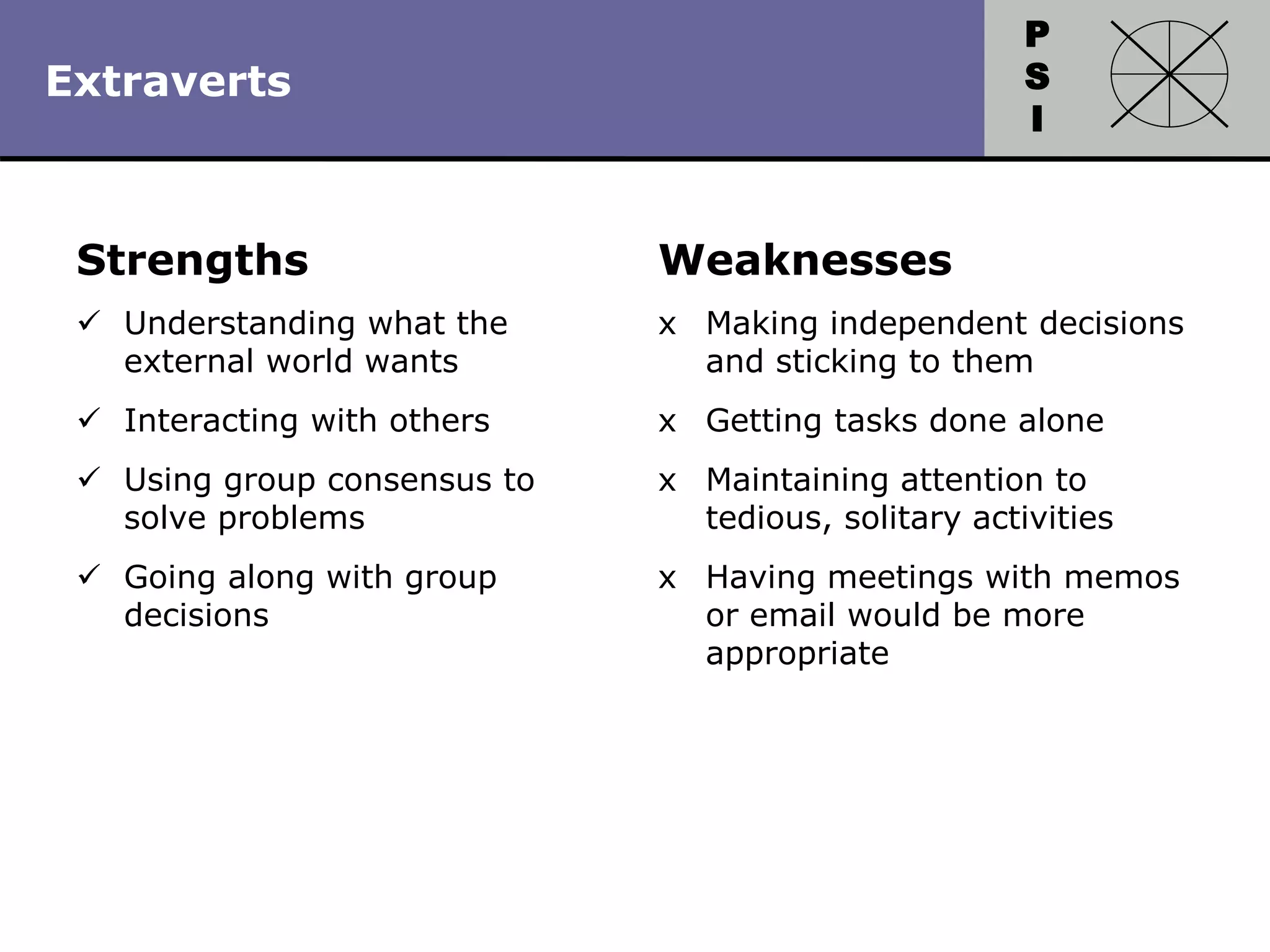 Extraverts

P
S
I

Strengths

✓ Understanding what the external world wants

✓ Interacting with others

✓ Using group consensus to solve problems

✓ Going along with group decisions

Weaknesses

x Making independent decisions and sticking to them

x Getting tasks done alone

x Maintaining attention to tedious, solitary activities

x Having meetings with memos or email would be more appropriate